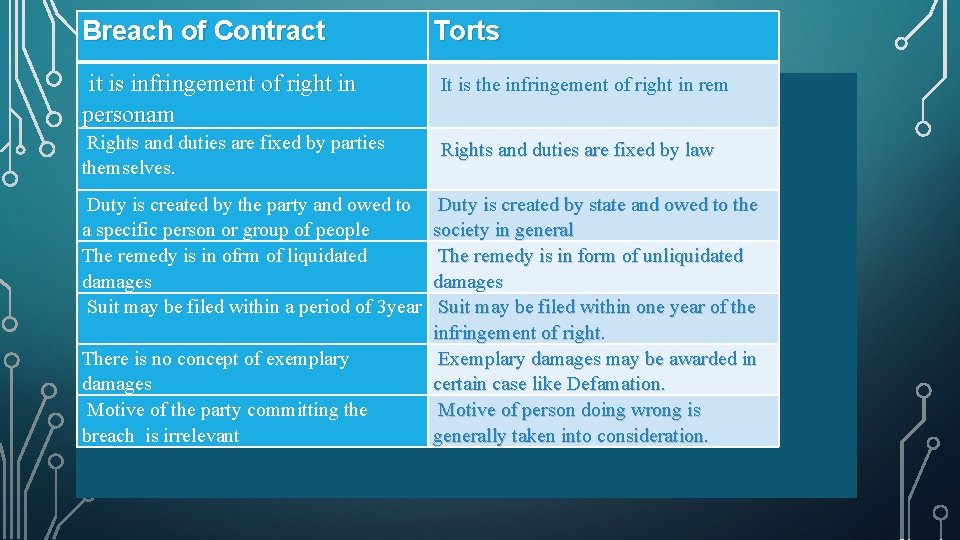 | Breach of Contract | Torts |
|---|---|
| it is infringement of right in personam | It is the infringement of right in rem |
| Rights and duties are fixed by parties themselves. | Rights and duties are fixed by law |
| Duty is created by the party and owed to a specific person or group of people | Duty is created by state and owed to the society in general |
| The remedy is in ofrm of liquidated damages | The remedy is in form of unliquidated damages |
| Suit may be filed within a period of 3year | Suit may be filed within one year of the infringement of right. |
| There is no concept of exemplary damages | Exemplary damages may be awarded in certain case like Defamation. |
| Motive of the party committing the breach is irrelevant | Motive of person doing wrong is generally taken into consideration. |